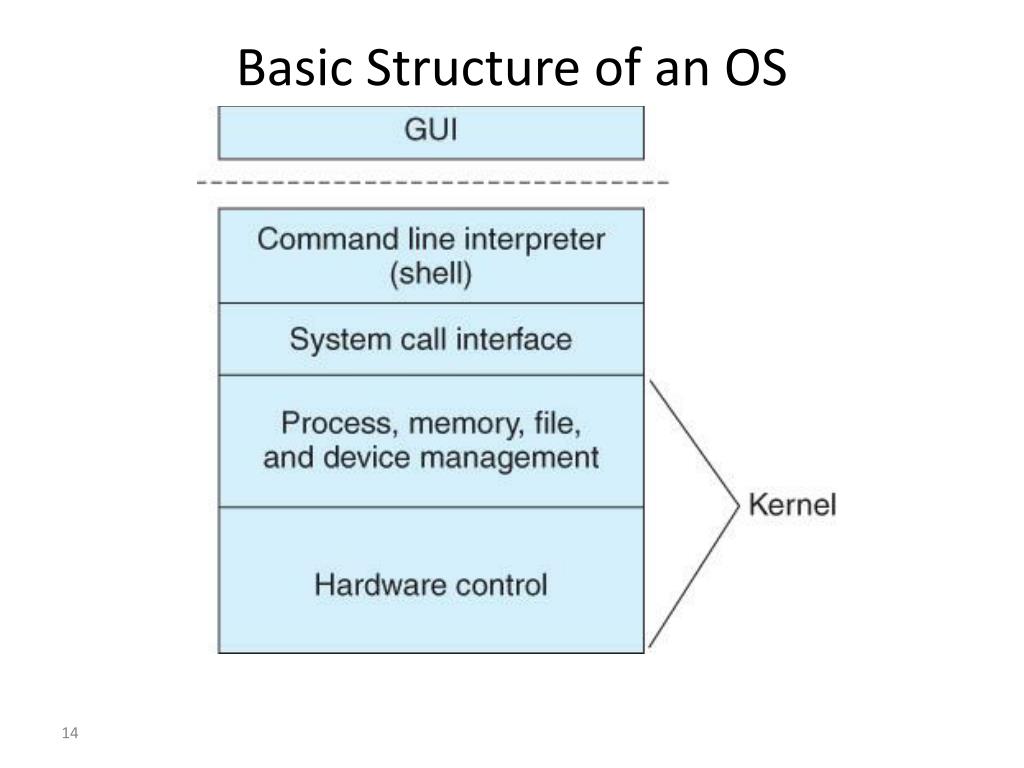 Basic Structure of an OS

GUI

Command line interpreter (shell)

System call interface

Process, memory, file, and device management

Hardware control

Kernel

14